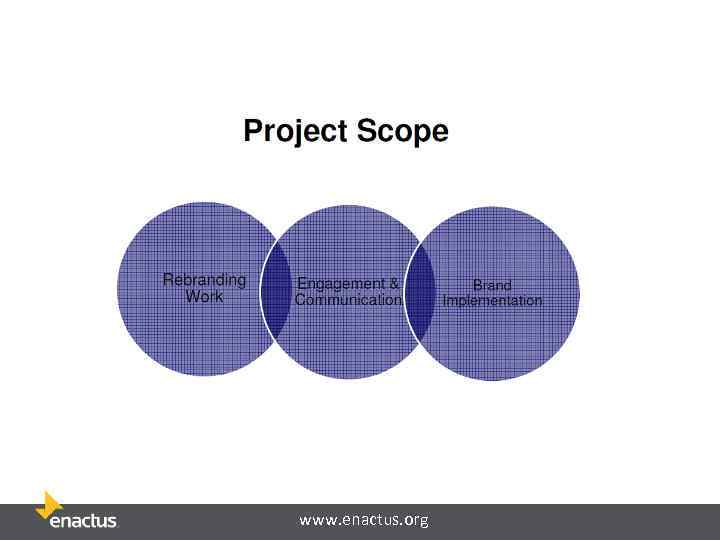 Project Scope

Rebranding Work

Engagement & Communication

Brand Implementation

enactus

www.enactus.org